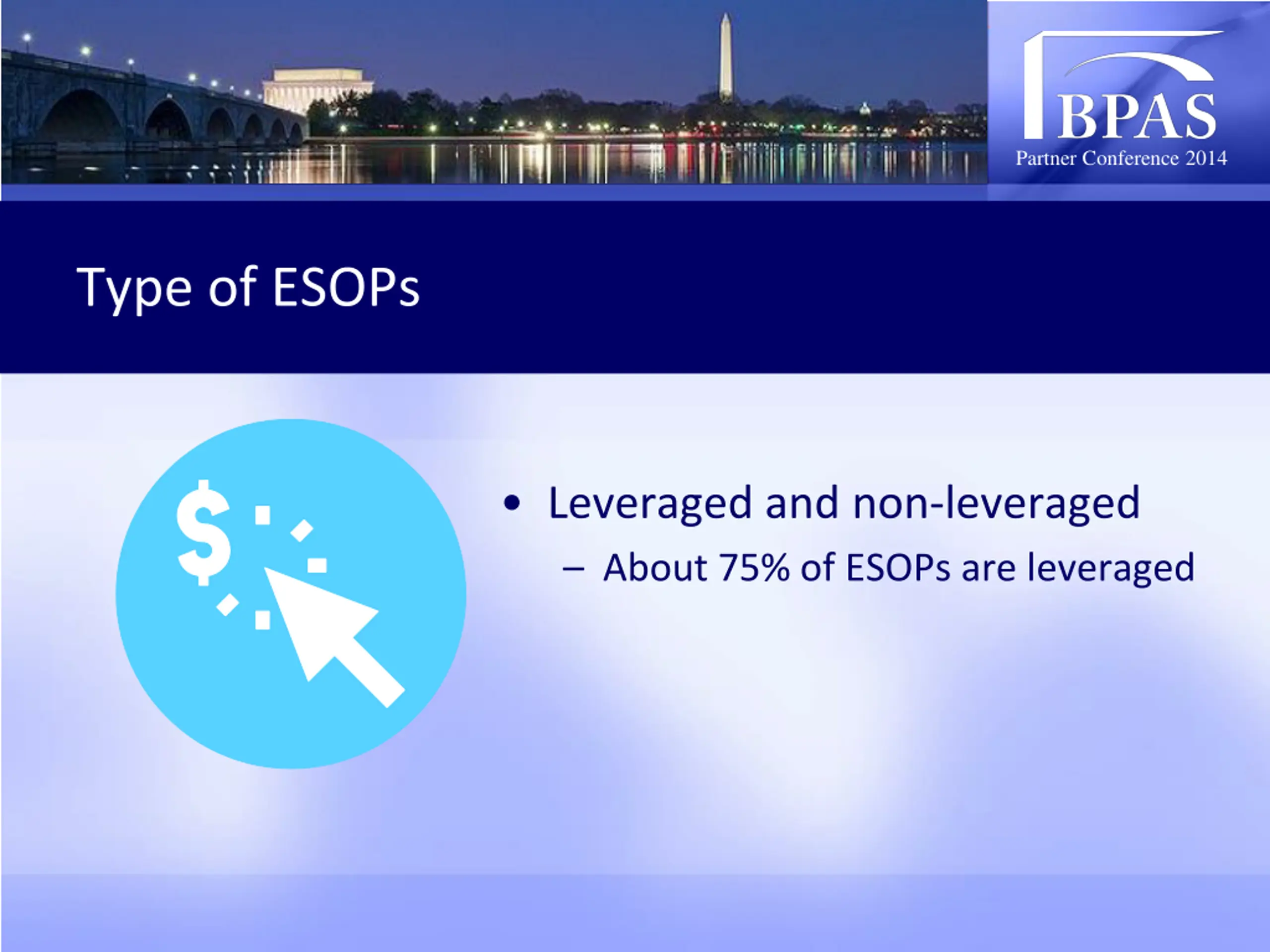 BPAS
Partner Conference 2014

Type of ESOPs

$

• Leveraged and non-leveraged
– About 75% of ESOPs are leveraged